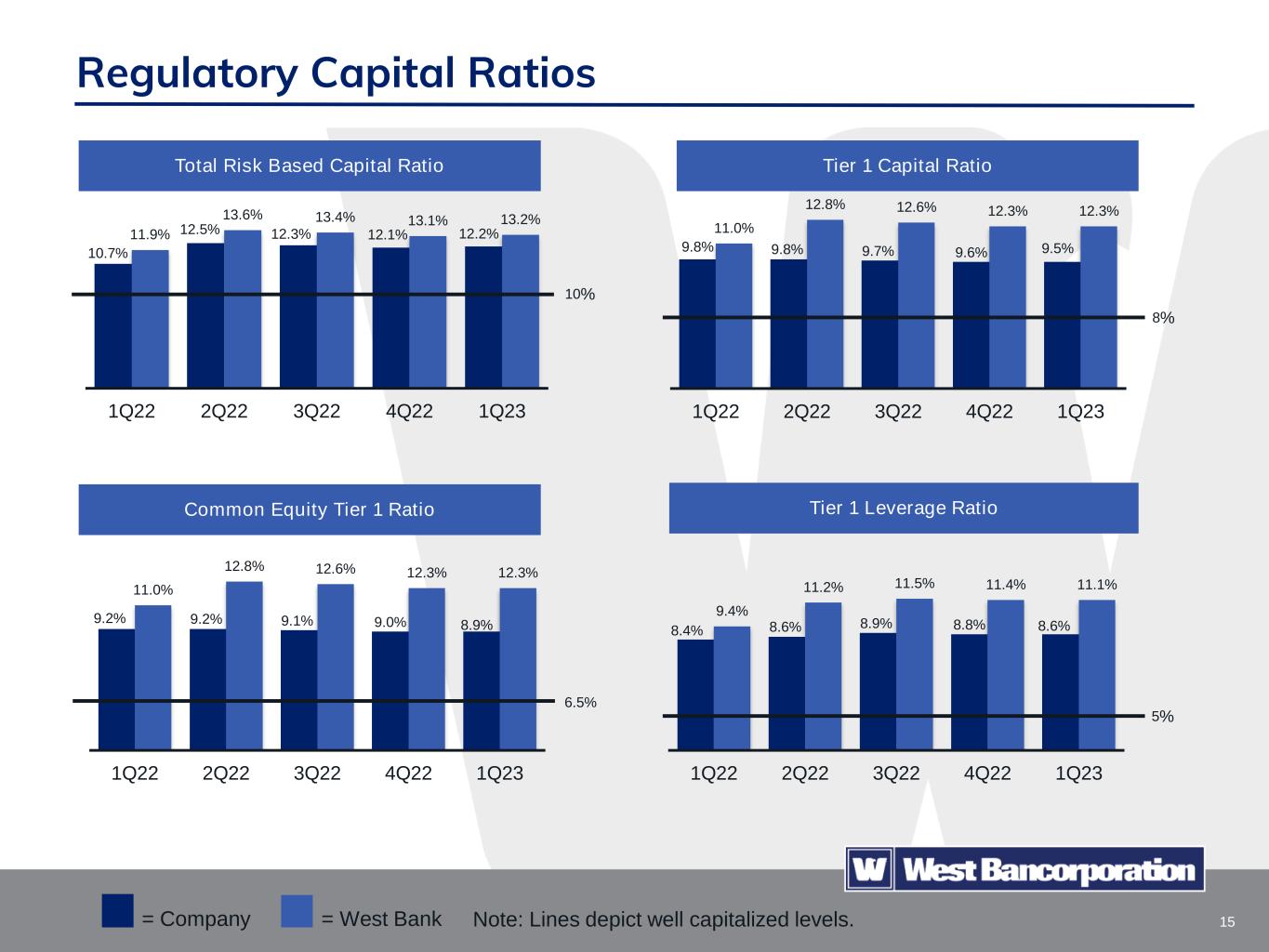 Regulatory Capital Ratios

Total Risk Based Capital Ratio

10.7% 11.9% 12.5% 13.6% 12.3% 13.4% 12.1% 13.1% 12.2% 13.2%

10%

1Q22 2Q22 3Q22 4Q22 1Q23

Tier 1 Capital Ratio

9.8% 11.0% 9.8% 12.8% 9.7% 12.6% 9.6% 12.3% 9.5% 12.3%

8%

1Q22 2Q22 3Q22 4Q22 1Q23

Common Equity Tier 1 Ratio

9.2% 11.0% 9.2% 12.8% 9.1% 12.6% 9.0% 12.3% 8.9% 12.3%

6.5%

1Q22 2Q22 3Q22 4Q22 1Q23

Tier 1 Leverage Ratio

8.4% 9.4% 8.6% 11.2% 8.9% 11.5% 8.8% 11.4% 8.6% 11.1%

5%

1Q22 2Q22 3Q22 4Q22 1Q23

W West Bancorporation

= Company = West Bank Note: Lines depict well capitalized levels.

15